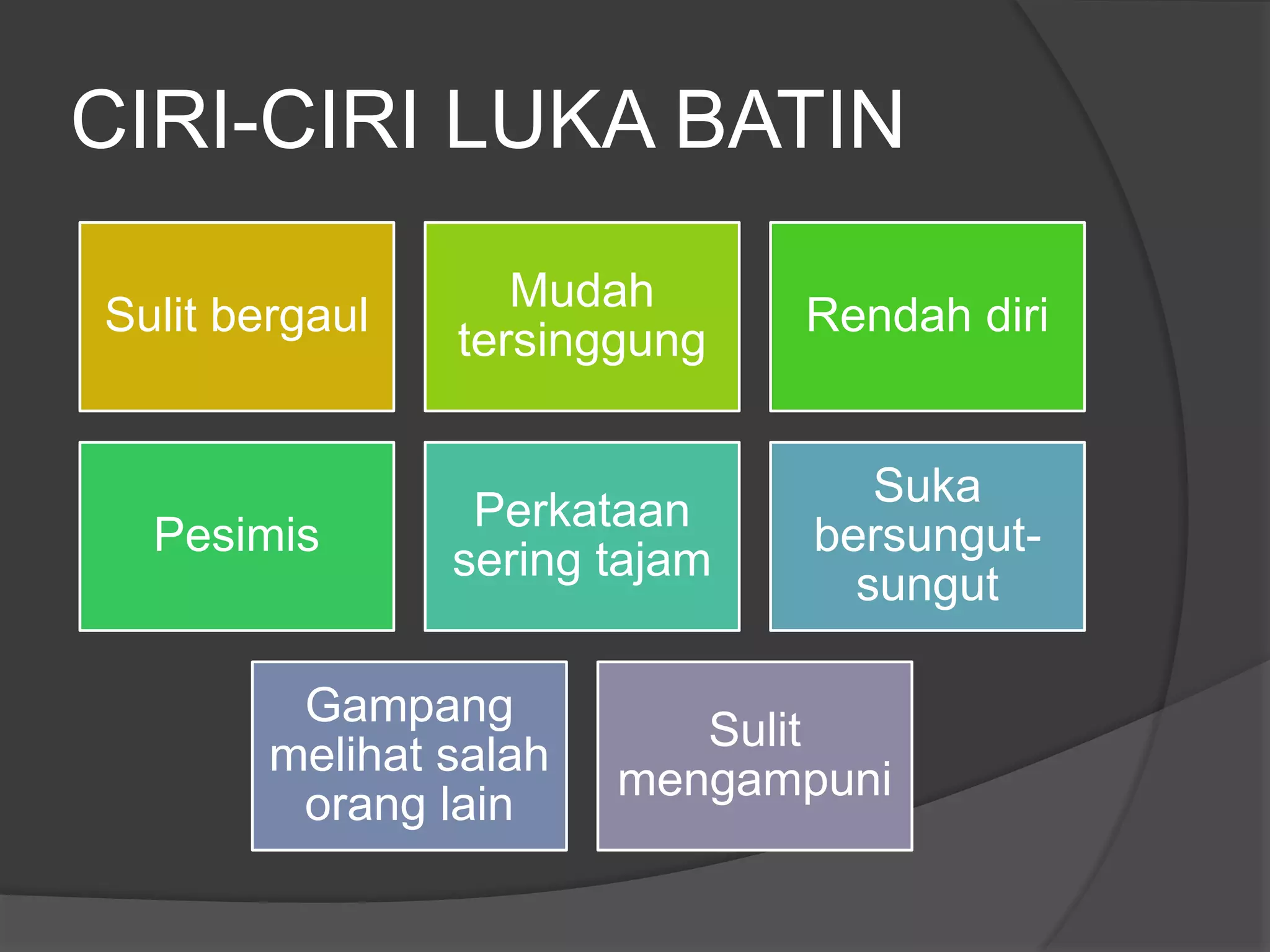 CIRI-CIRI LUKA BATIN

Sulit bergaul

Mudah tersinggung

Rendah diri

Pesimis

Perkataan sering tajam

Suka bersungut-sungut

Gampang melihat salah orang lain

Sulit mengampuni